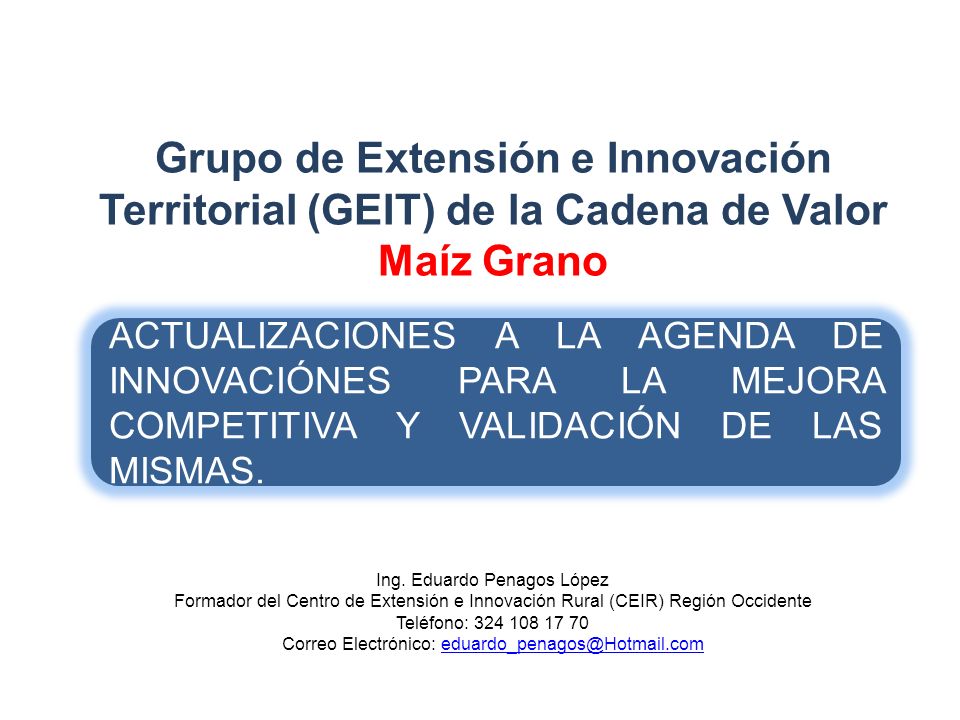 Grupo de Extensión e Innovación Territorial (GEIT) de la Cadena de Valor
Maíz Grano

ACTUALIZACIONES A LA AGENDA DE INNOVACIÓNES PARA LA MEJORA COMPETITIVA Y VALIDACIÓN DE LAS MISMAS.

Ing. Eduardo Penagos López
Formador del Centro de Extensión e Innovación Rural (CEIR) Región Occidente
Teléfono: 324 108 17 70
Correo Electrónico: eduardo_penagos@Hotmail.com